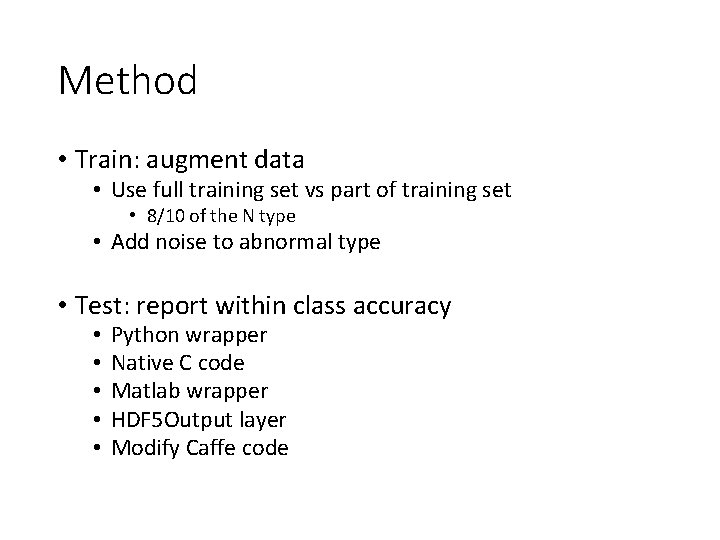 Method

• Train: augment data
  • Use full training set vs part of training set
    • 8/10 of the N type
  • Add noise to abnormal type

• Test: report within class accuracy
  • Python wrapper
  • Native C code
  • Matlab wrapper
  • HDF5Output layer
  • Modify Caffe code